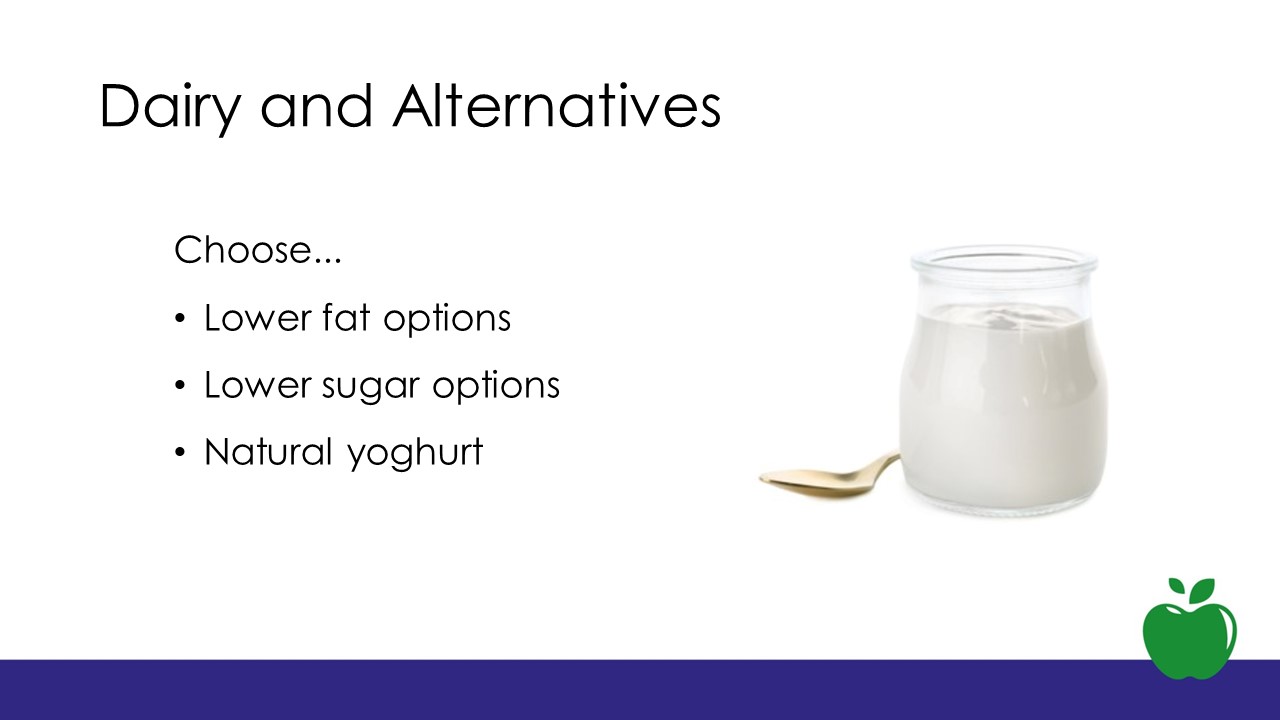 Dairy and Alternatives

Choose...

• Lower fat options

• Lower sugar options

• Natural yoghurt